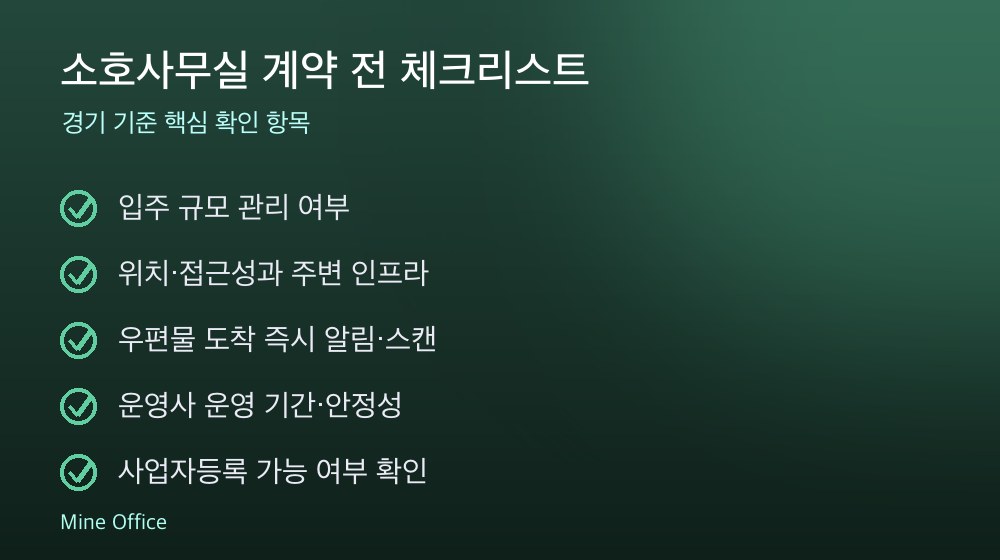 소호사무실 계약 전 체크리스트

경기 기준 핵심 확인 항목

입주 규모 관리 여부

위치·접근성과 주변 인프라

우편물 도착 즉시 알림·스캔

운영사 운영 기간·안정성

사업자등록 가능 여부 확인

Mine Office